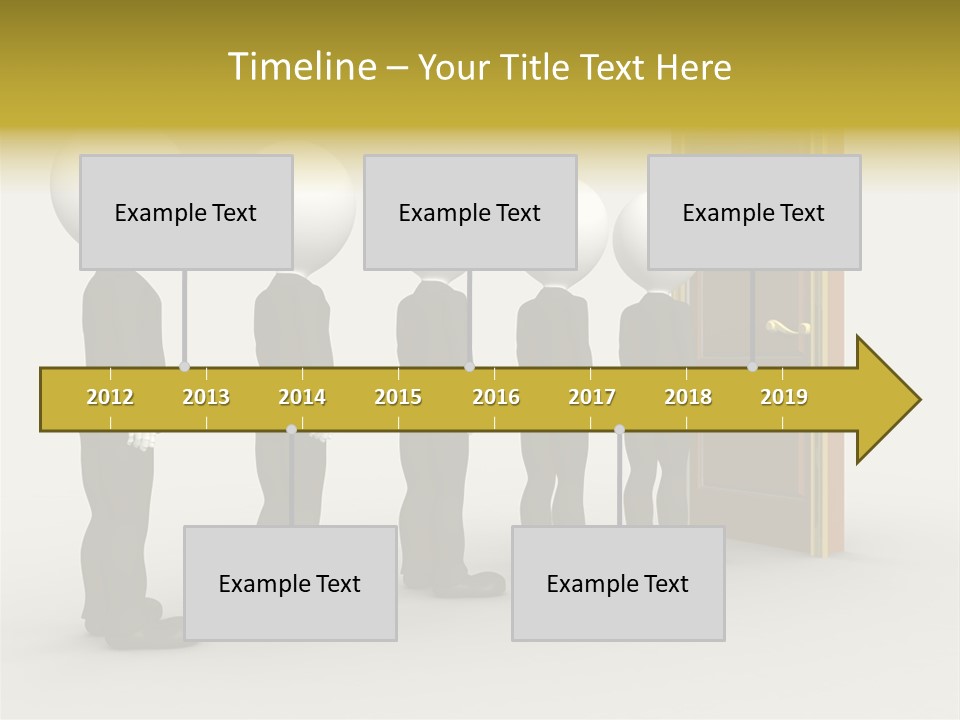 Timeline – Your Title Text Here

Example Text

Example Text

Example Text

2012 2013 2014 2015 2016 2017 2018 2019

Example Text

Example Text